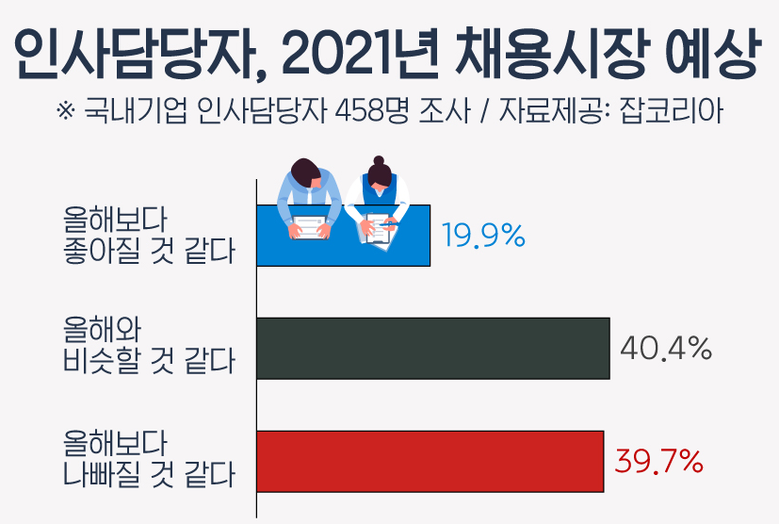 인사담당자, 2021년 채용시장 예상
※ 국내기업 인사담당자 458명 조사 / 자료제공: 잡코리아

올해보다 좋아질 것 같다
19.9%

올해와 비슷할 것 같다
40.4%

올해보다 나빠질 것 같다
39.7%